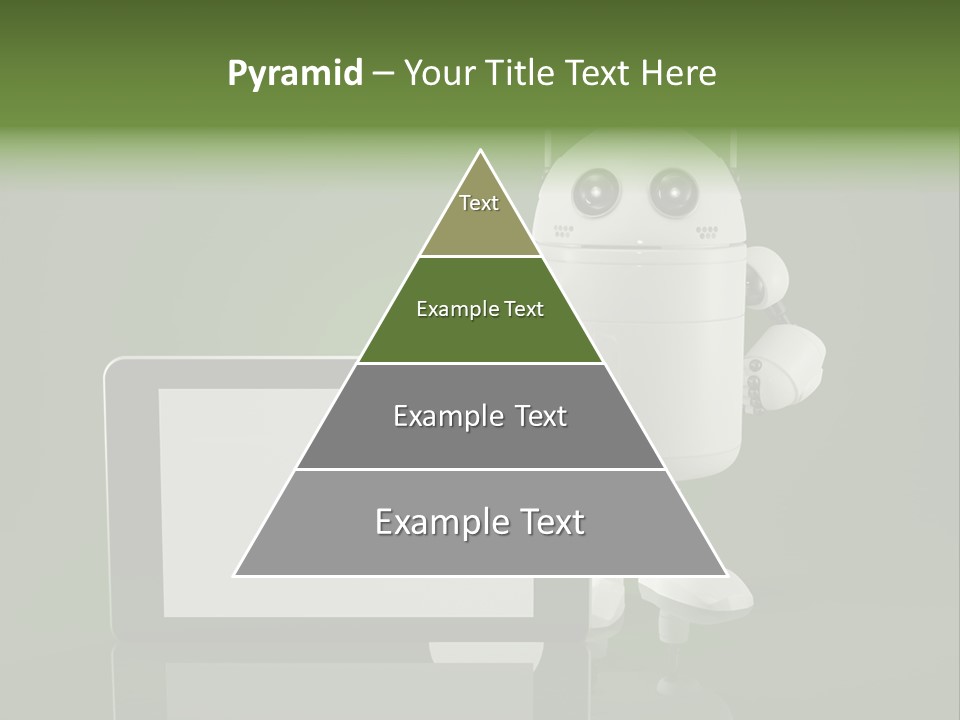 Pyramid – Your Title Text Here

Text

Example Text

Example Text

Example Text